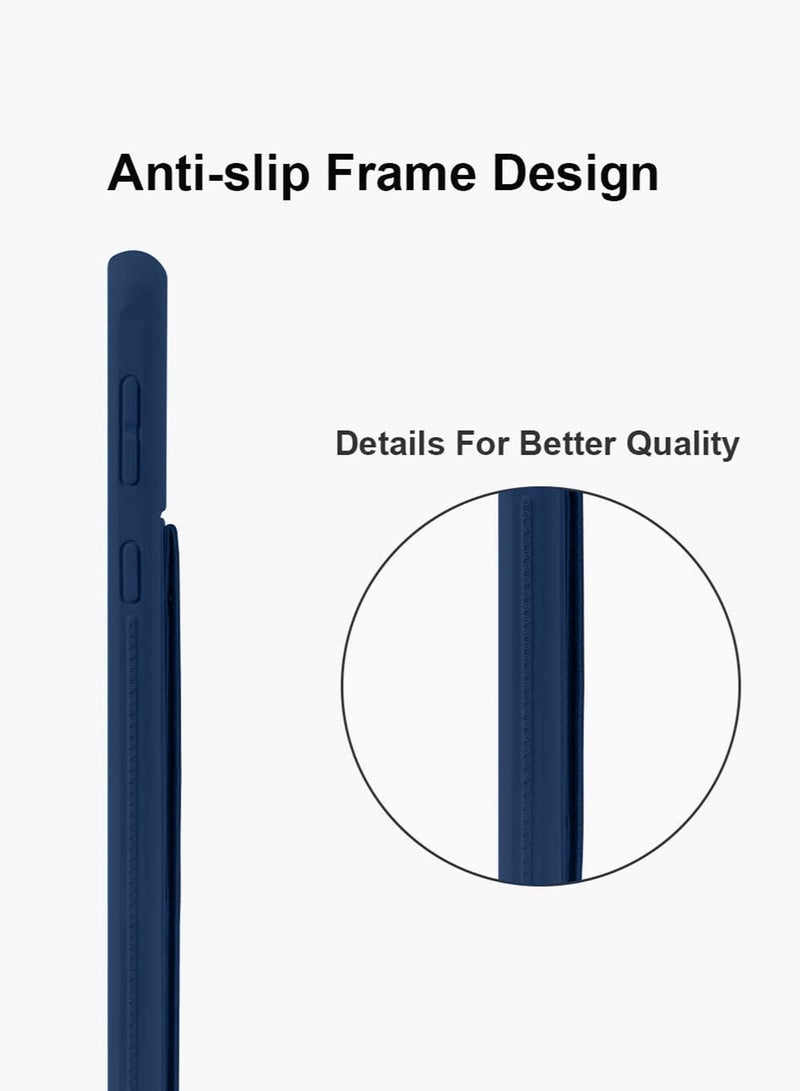 Anti-slip Frame Design

Details For Better Quality